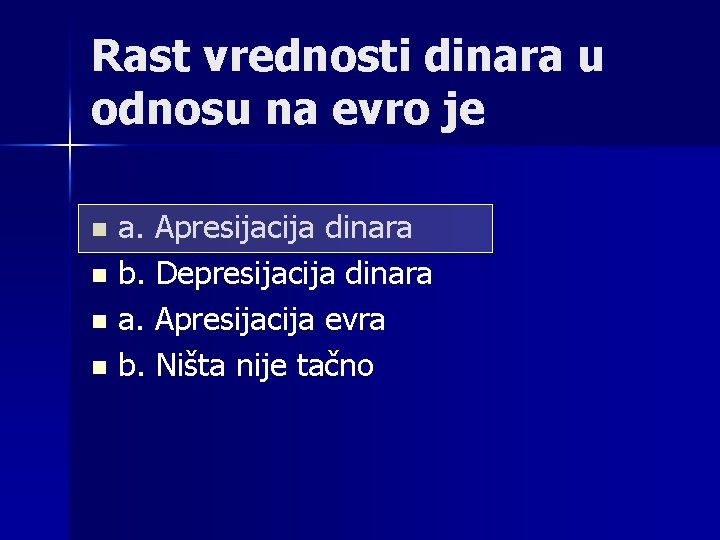 Rast vrednosti dinara u odnosu na evro je

a. Apresijacija dinara
b. Depresijacija dinara
a. Apresijacija evra
b. Ništa nije tačno